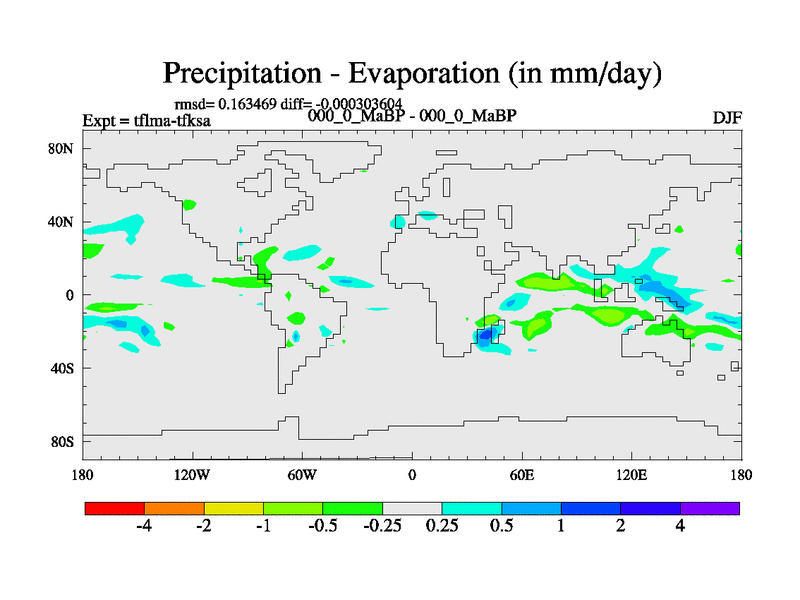 Precipitation - Evaporation (in mm/day)

rmsd= 0.163469 diff= -0.000303604

Expt = tflma-tfksa

000_0_MaBP - 000_0_MaBP

DJF

80N

40N

0

40S

80S

180

120W

60W

0

60E

120E

180

-4

-2

-1

-0.5

-0.25

0.25

0.5

1

2

4